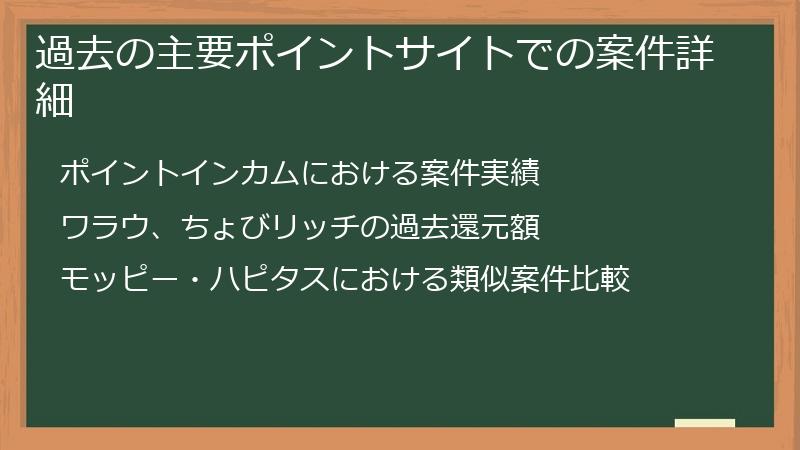 過去の主要ポイントサイトでの案件詳細

ポイントインカムにおける案件実績

ワラウ、ちょびリッチの過去還元額

モッピー・ハピタスにおける類似案件比較